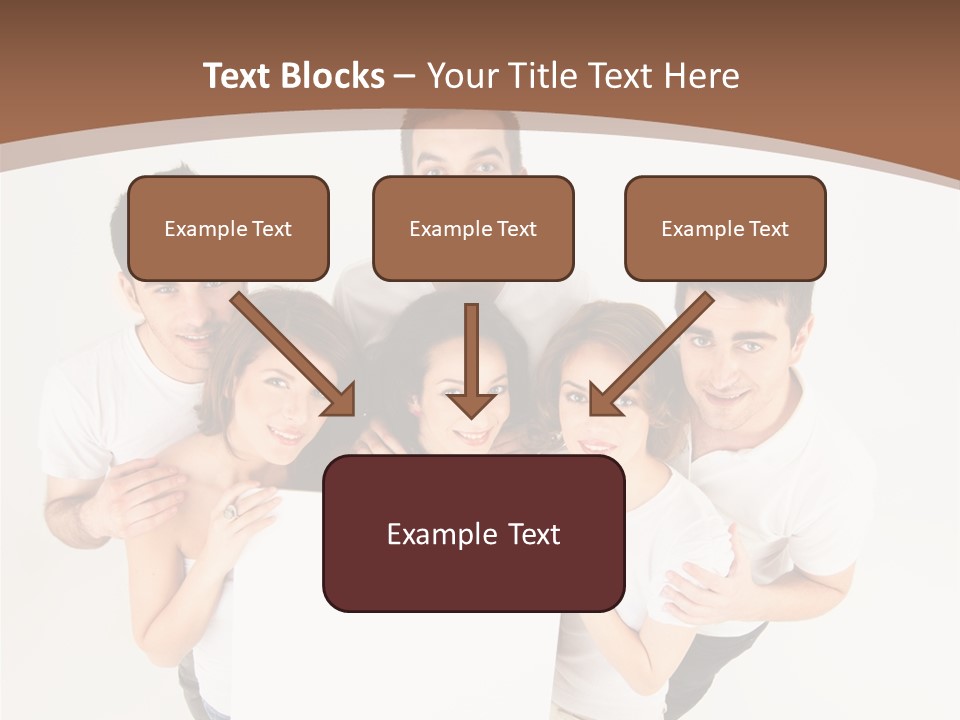 Text Blocks – Your Title Text Here

Example Text

Example Text

Example Text

Example Text